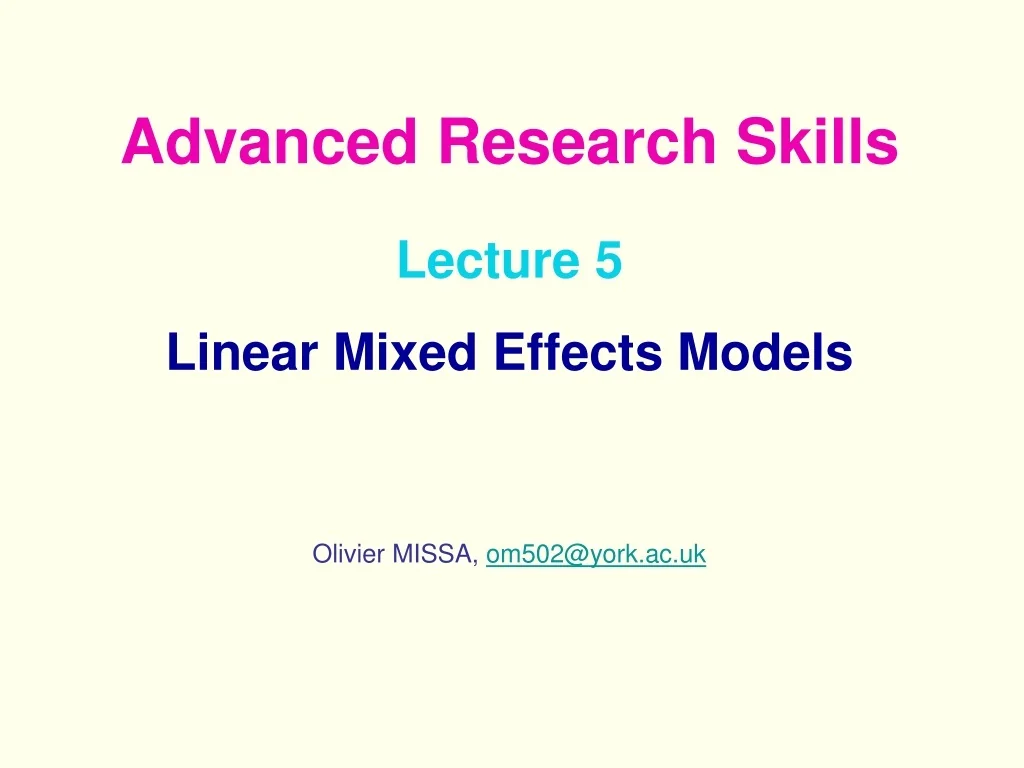 Advanced Research Skills

Lecture 5

Linear Mixed Effects Models

Olivier MISSA, om502@york.ac.uk